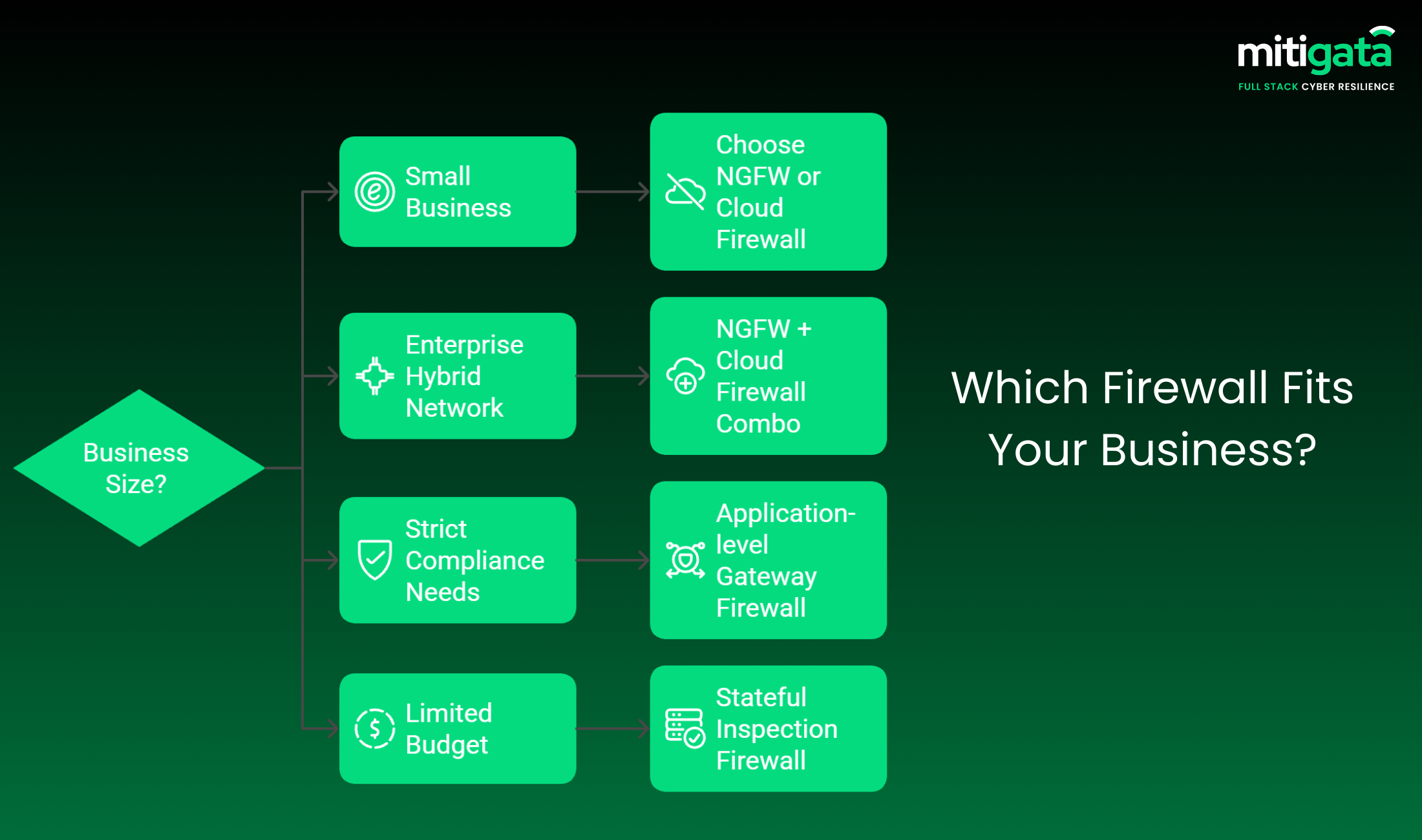 mitigata
FULL STACK CYBER RESILIENCE

Business Size?

Small Business

Choose NGFW or Cloud Firewall

Enterprise Hybrid Network

NGFW + Cloud Firewall Combo

Strict Compliance Needs

Application-level Gateway Firewall

Limited Budget

Stateful Inspection Firewall

Which Firewall Fits Your Business?